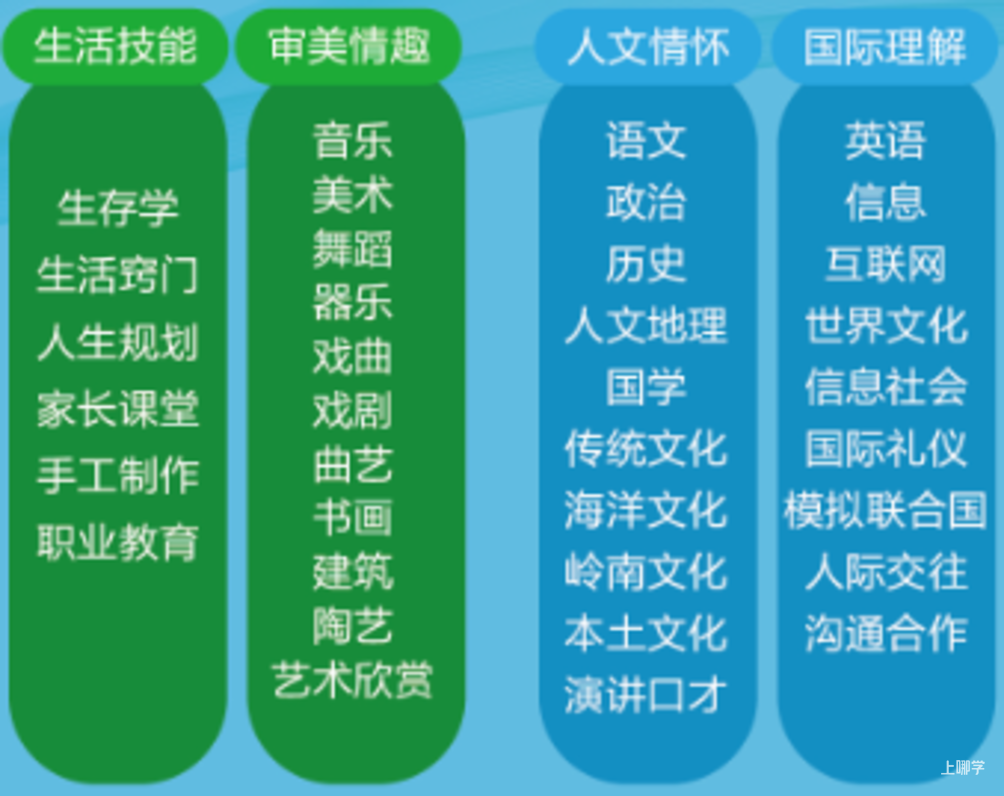 生活技能

生存学
生活窍门
人生规划
家长课堂
手工制作
职业教育

审美情趣

音乐
美术
舞蹈
器乐
戏曲
戏剧
曲艺
书画
建筑
陶艺
艺术欣赏

人文情怀

语文
政治
历史
人文地理
国学
传统文化
海洋文化
岭南文化
本土文化
演讲口才

国际理解

英语
信息
互联网
世界文化
信息社会
国际礼仪
模拟联合国
人际交往
沟通合作

上哪学